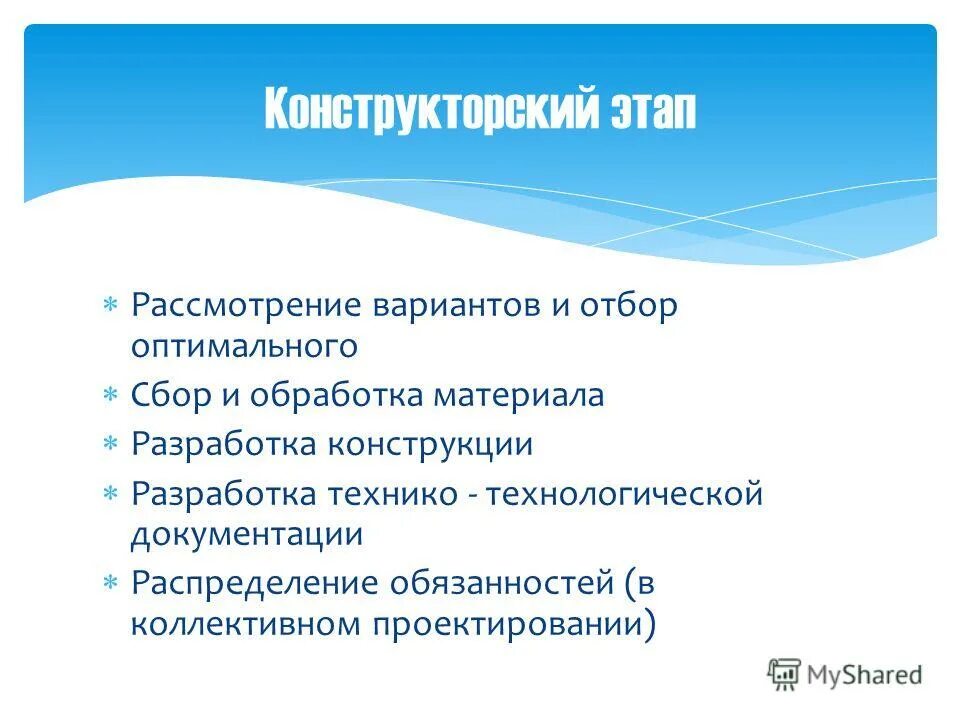 Конструкторский этап

* Рассмотрение вариантов и отбор оптимального
* Сбор и обработка материала
* Разработка конструкции
* Разработка технико - технологической документации
* Распределение обязанностей (в коллективном проектировании)

MyShared